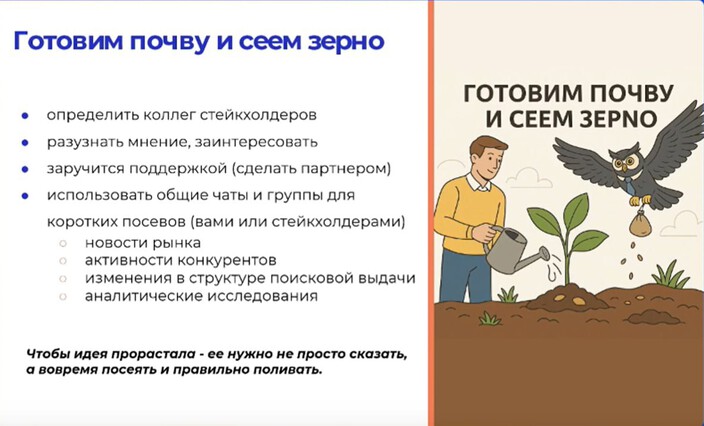 Готовим почву и сеем зерно

- определить коллег стейкхолдеров
- разузнать мнение, заинтересовать
- заручится поддержкой (сделать партнером)
- использовать общие чаты и группы для коротких посевов (вами или стейкхолдерами)
  - новости рынка
  - активности конкурентов
  - изменения в структуре поисковой выдачи
  - аналитические исследования

Чтобы идея прорастала - ее нужно не просто сказать, а вовремя посеять и правильно поливать.

ГОТОВИМ ПОЧВУ И СЕЕМ ЗЕРNО